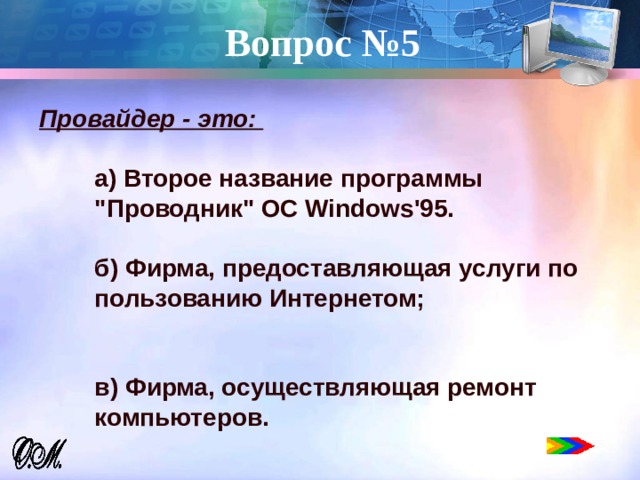 Вопрос №5

Провайдер - это:

а) Второе название программы "Проводник" ОС Windows'95.

б) Фирма, предоставляющая услуги по пользованию Интернетом;

в) Фирма, осуществляющая ремонт компьютеров.

О.М.